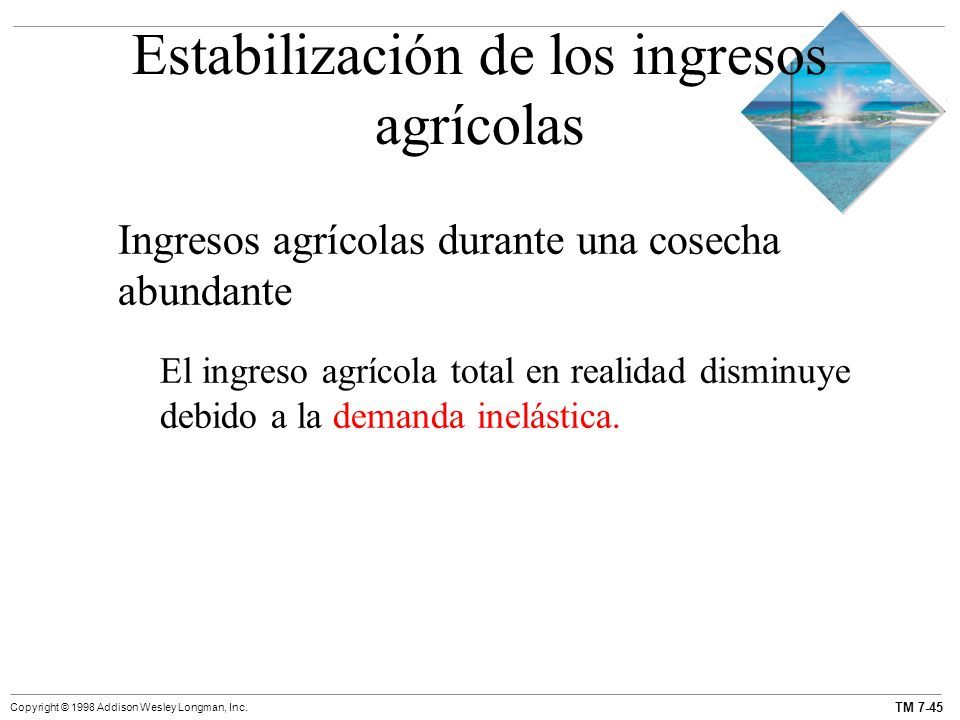 Estabilización de los ingresos agrícolas

Ingresos agrícolas durante una cosecha abundante

El ingreso agrícola total en realidad disminuye debido a la demanda inelástica.

Copyright © 1998 Addison Wesley Longman, Inc.

TM 7-45